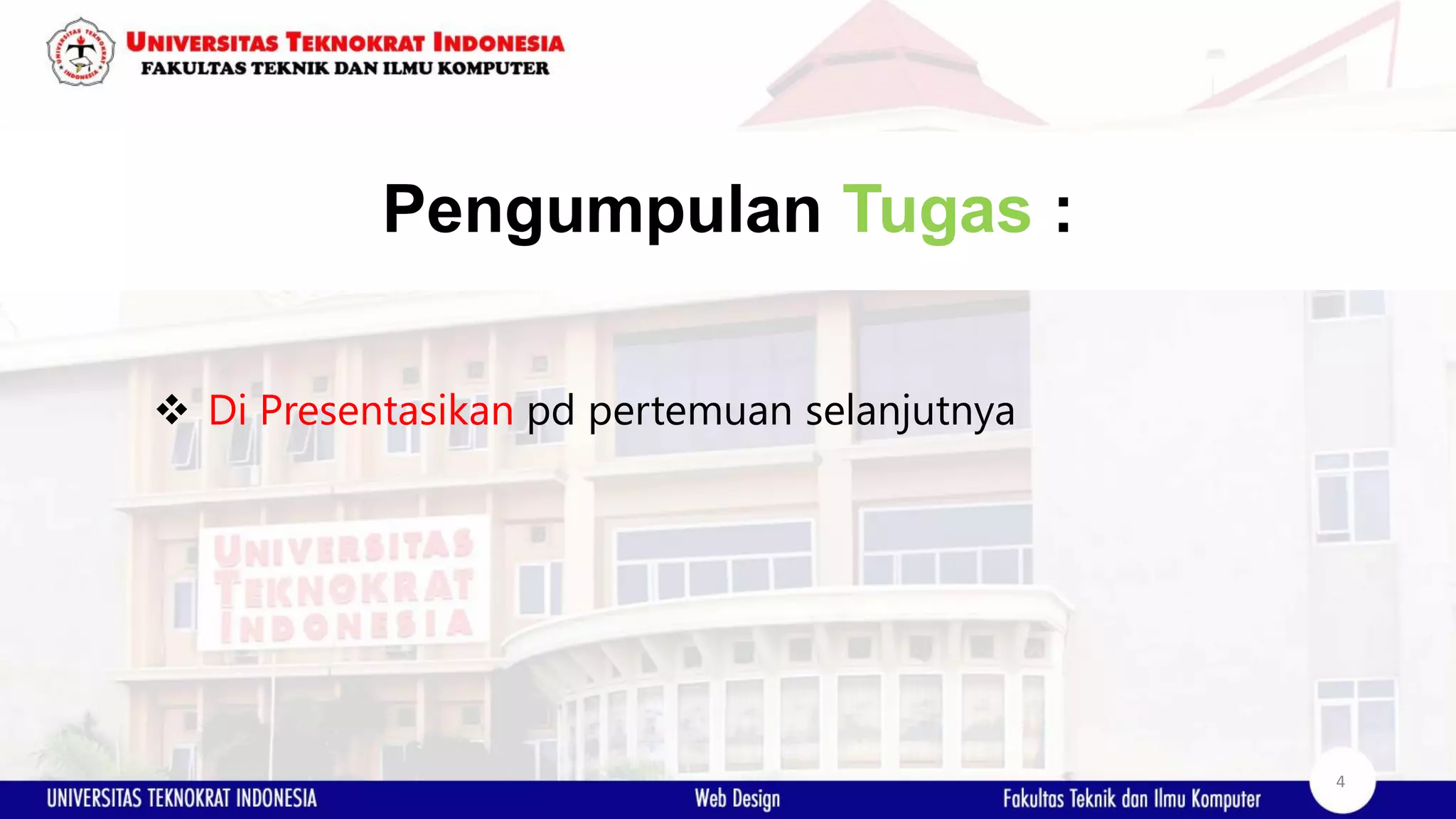 UNIVERSITAS TEKNOKRAT INDONESIA
FAKULTAS TEKNIK DAN ILMU KOMPUTER

Pengumpulan Tugas :

❖ Di Presentasikan pd pertemuan selanjutnya

UNIVERSITAS TEKNOKRAT INDONESIA

UNIVERSITAS TEKNOKRAT INDONESIA Web Design Fakultas Teknik dan Ilmu Komputer

4